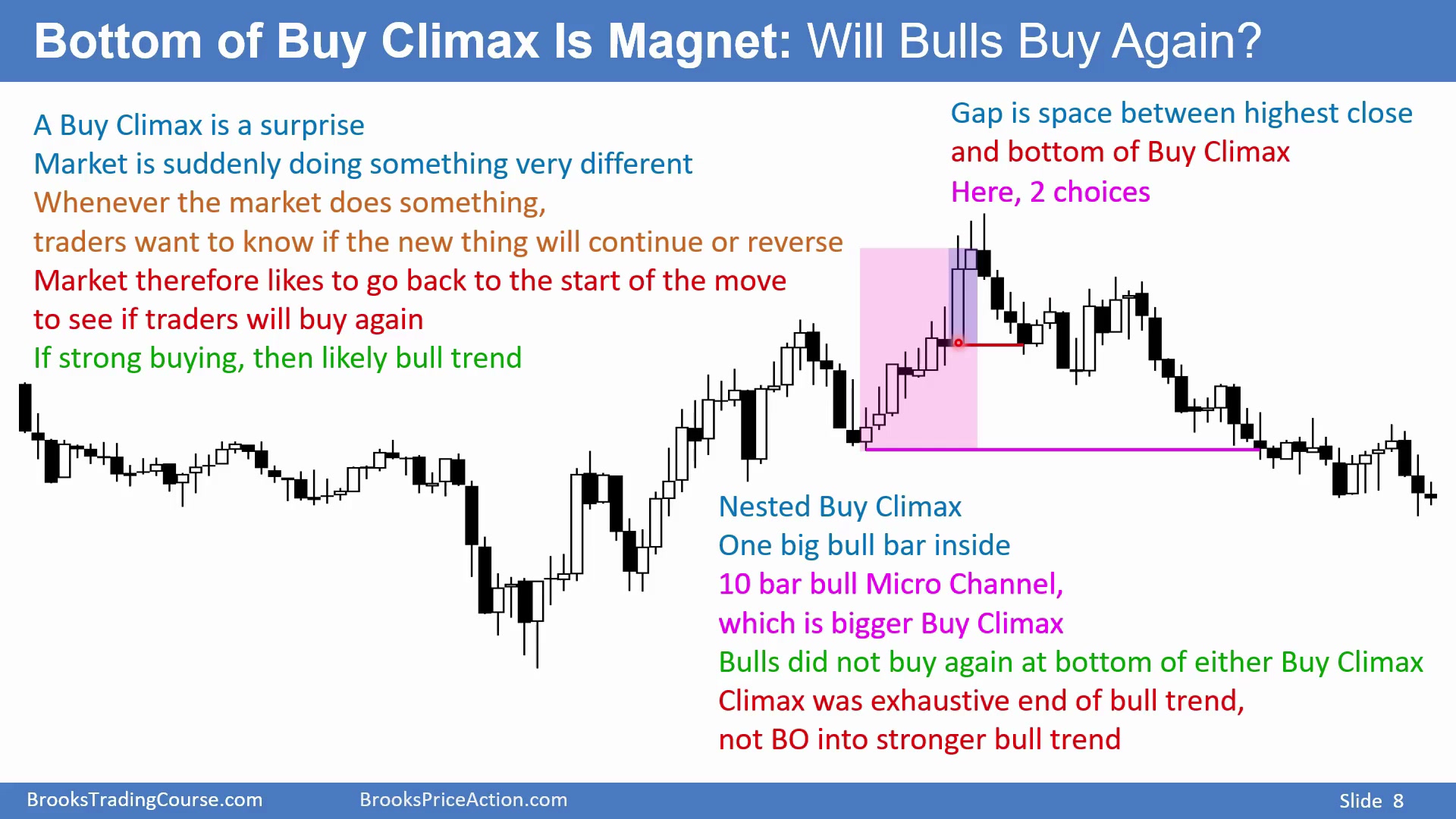 Bottom of Buy Climax Is Magnet: Will Bulls Buy Again?

A Buy Climax is a surprise
Market is suddenly doing something very different
Whenever the market does something,
traders want to know if the new thing will continue or reverse
Market therefore likes to go back to the start of the move
to see if traders will buy again
If strong buying, then likely bull trend

Gap is space between highest close
and bottom of Buy Climax
Here, 2 choices

Nested Buy Climax
One big bull bar inside
10 bar bull Micro Channel,
which is bigger Buy Climax
Bulls did not buy again at bottom of either Buy Climax
Climax was exhaustive end of bull trend,
not BO into stronger bull trend

BrooksTradingCourse.com BrooksPriceAction.com Slide 8